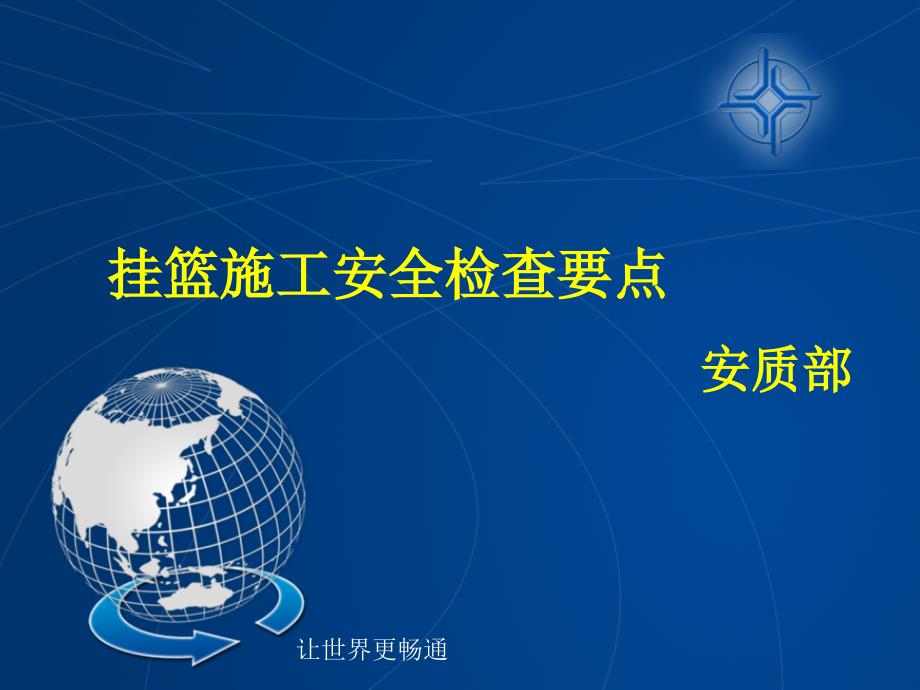 挂篮施工安全检查要点

安质部

让世界更畅通